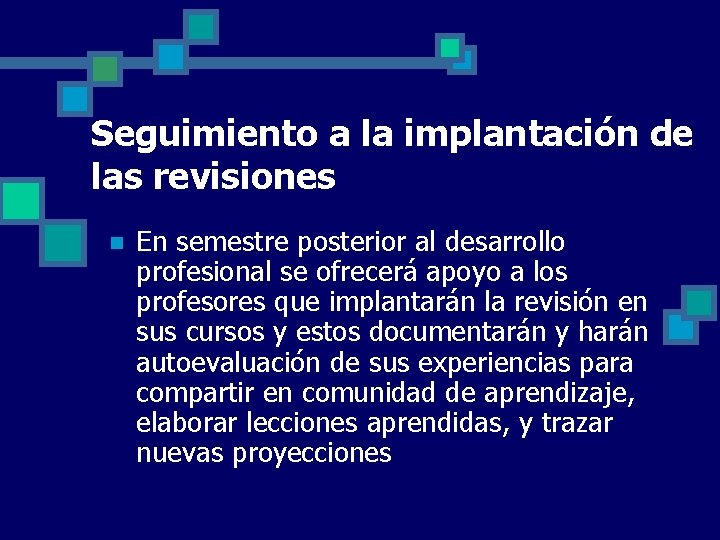 Seguimiento a la implantación de las revisiones

En semestre posterior al desarrollo profesional se ofrecerá apoyo a los profesores que implantarán la revisión en sus cursos y estos documentarán y harán autoevaluación de sus experiencias para compartir en comunidad de aprendizaje, elaborar lecciones aprendidas, y trazar nuevas proyecciones